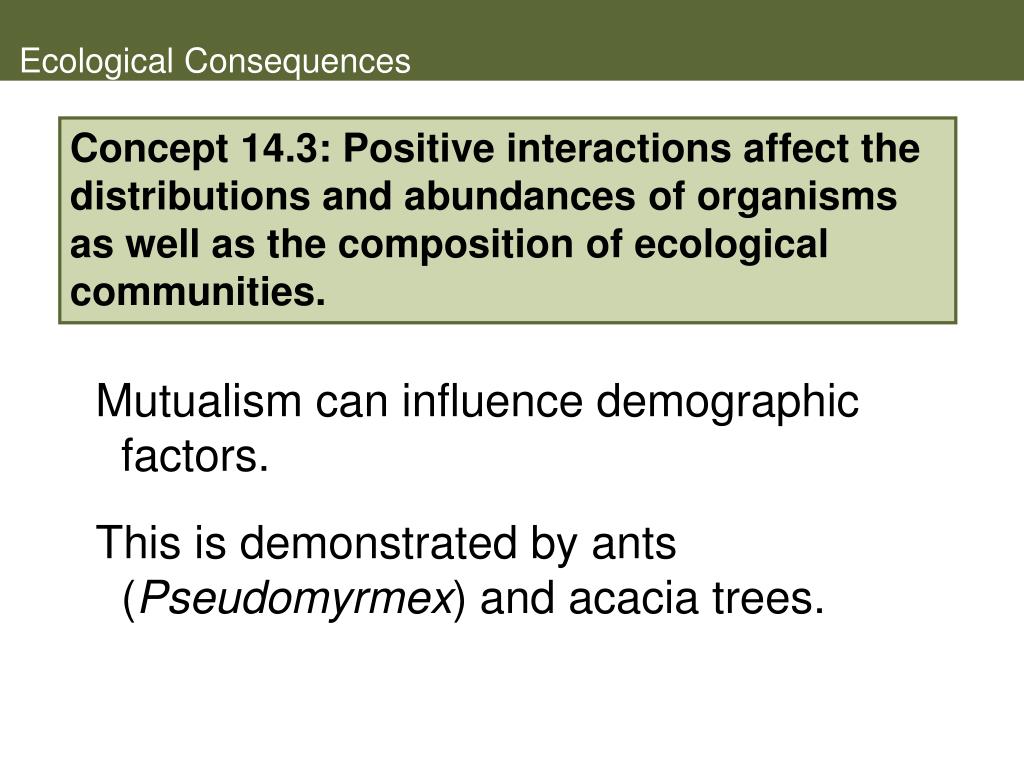 Ecological Consequences

Concept 14.3: Positive interactions affect the distributions and abundances of organisms as well as the composition of ecological communities.

Mutualism can influence demographic factors.

This is demonstrated by ants (Pseudomyrmex) and acacia trees.